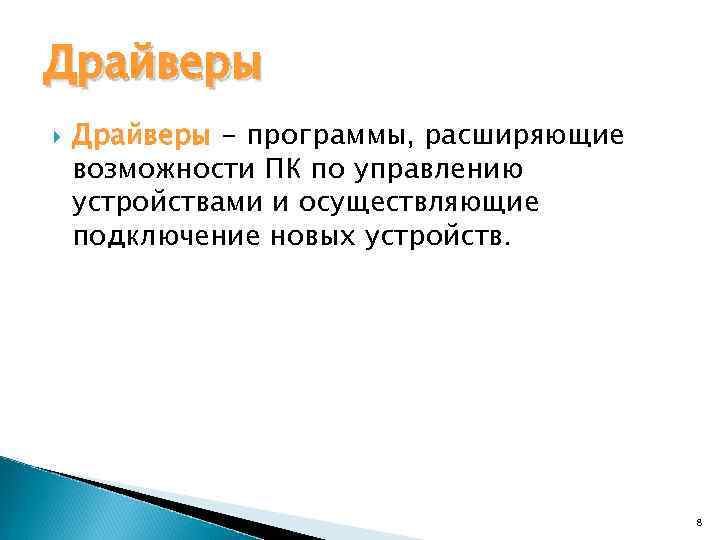 Драйверы

Драйверы – программы, расширяющие возможности ПК по управлению устройствами и осуществляющие подключение новых устройств.

8